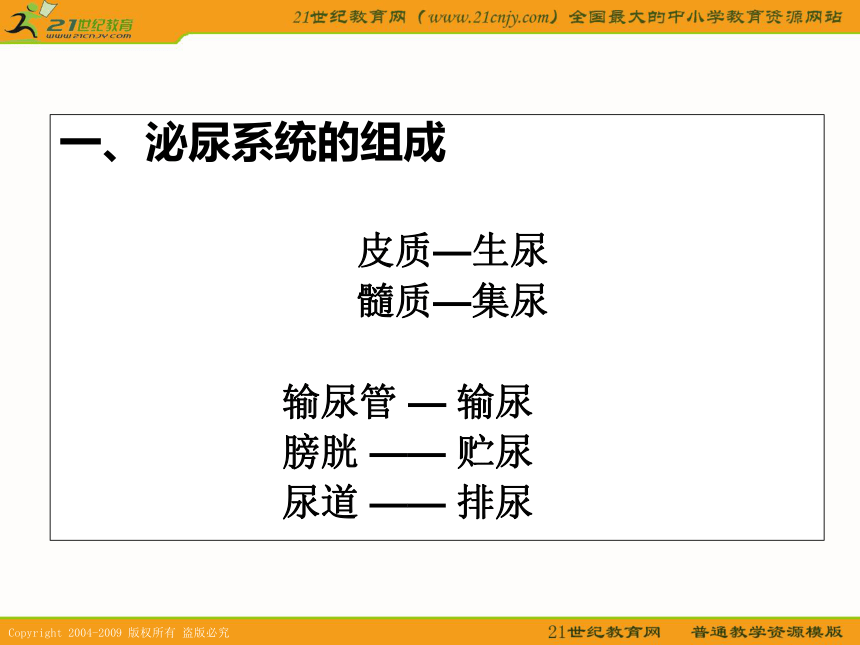 21世纪教育
www.21cnjy.com

21世纪教育网（www.21cnjy.com）全国最大的中小学教育资源网站

一、泌尿系统的组成

皮质—生尿
髓质—集尿

输尿管 — 输尿
膀胱 —— 贮尿
尿道 —— 排尿

Copyright 2004-2009 版权所有 盗版必究

21世纪教育网　普通教学资源模版